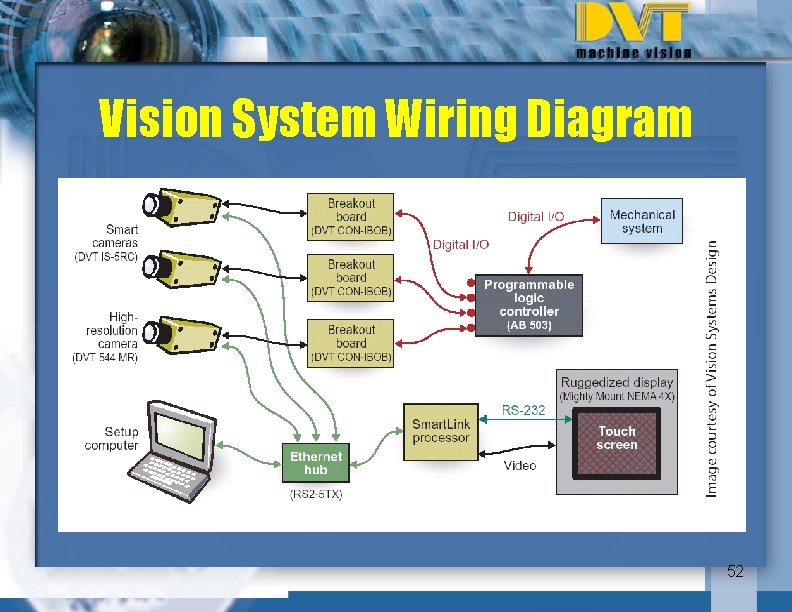 DVT
machine vision

Vision System Wiring Diagram

Smart cameras (DVT IS-6RC)

High-resolution camera (DVT 544 MR)

Setup computer

Breakout board (DVT CON-IBOB)

Breakout board (DVT CON-IBOB)

Breakout board (DVT CON-IBOB)

Digital I/O

Digital I/O

Mechanical system

Programmable logic controller (AB 503)

Ethernet hub

(RS2-5TX)

SmartLink processor

RS-232

Video

Ruggedized display (Mighty Mount NEMA 4X)

Touch screen

Image courtesy of Vision Systems Design

52